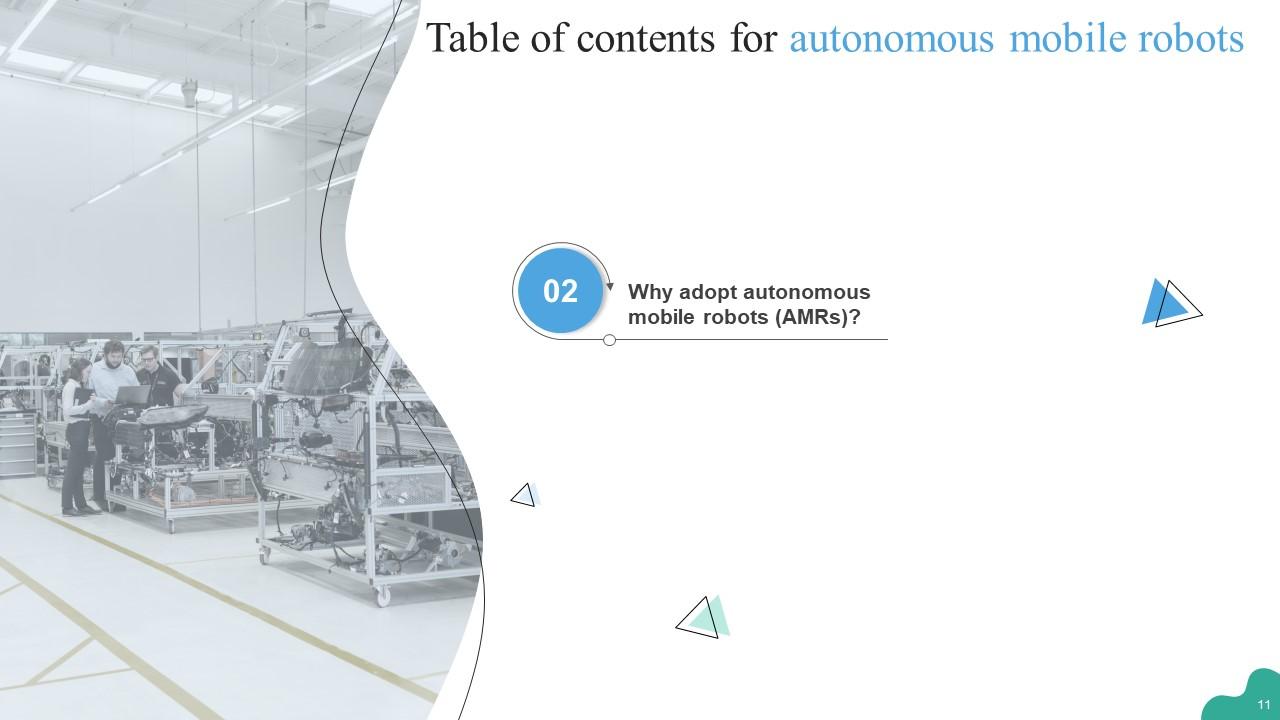 Table of contents for autonomous mobile robots

02

Why adopt autonomous mobile robots (AMRs)?

11